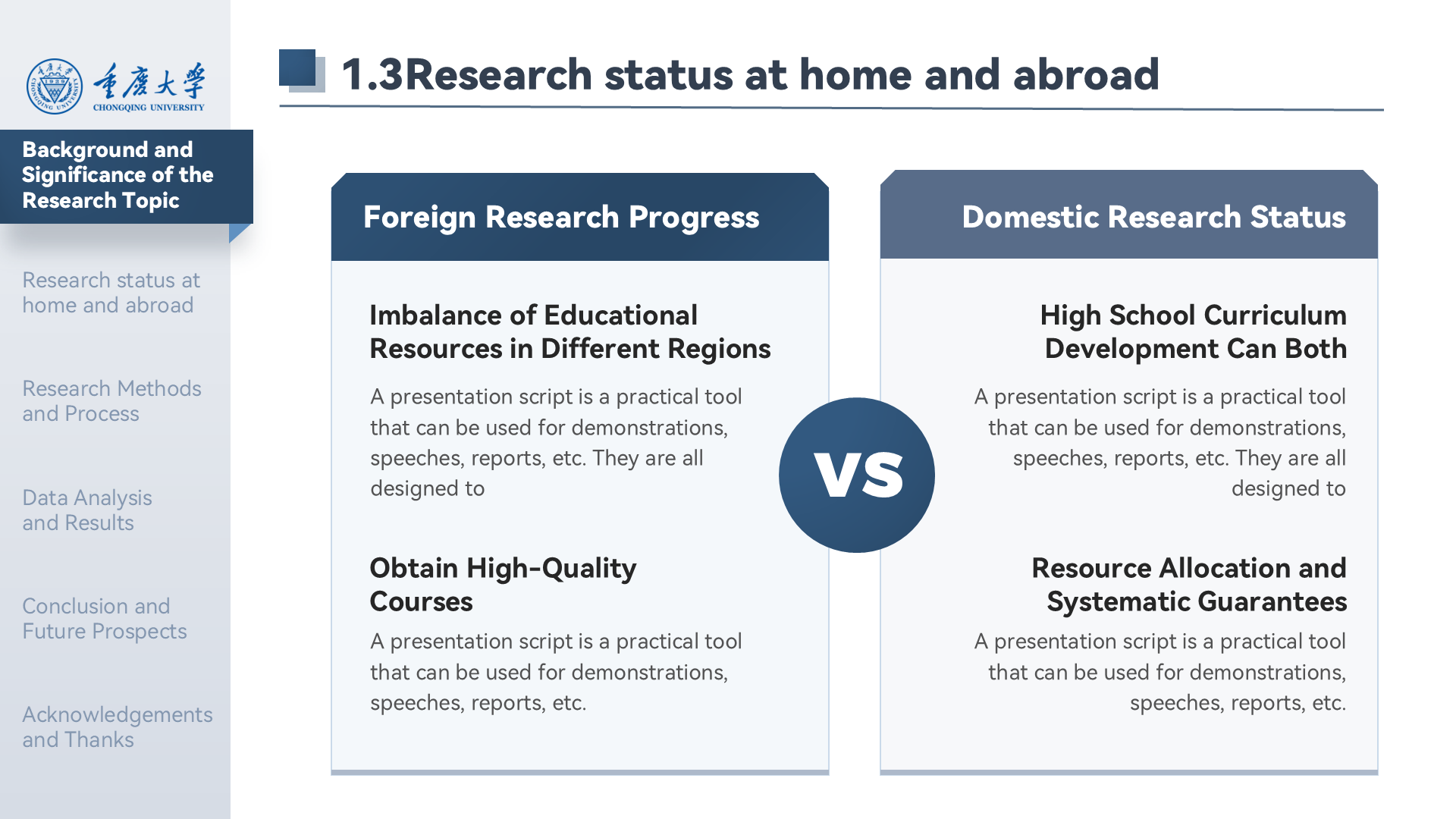 重庆大学
CHONGQING UNIVERSITY

Background and Significance of the Research Topic

Research status at home and abroad

Research Methods and Process

Data Analysis and Results

Conclusion and Future Prospects

Acknowledgements and Thanks

1.3Research status at home and abroad

Foreign Research Progress

Imbalance of Educational Resources in Different Regions

A presentation script is a practical tool that can be used for demonstrations, speeches, reports, etc. They are all designed to

Obtain High-Quality Courses

A presentation script is a practical tool that can be used for demonstrations, speeches, reports, etc.

VS

Domestic Research Status

High School Curriculum Development Can Both

A presentation script is a practical tool that can be used for demonstrations, speeches, reports, etc. They are all designed to

Resource Allocation and Systematic Guarantees

A presentation script is a practical tool that can be used for demonstrations, speeches, reports, etc.